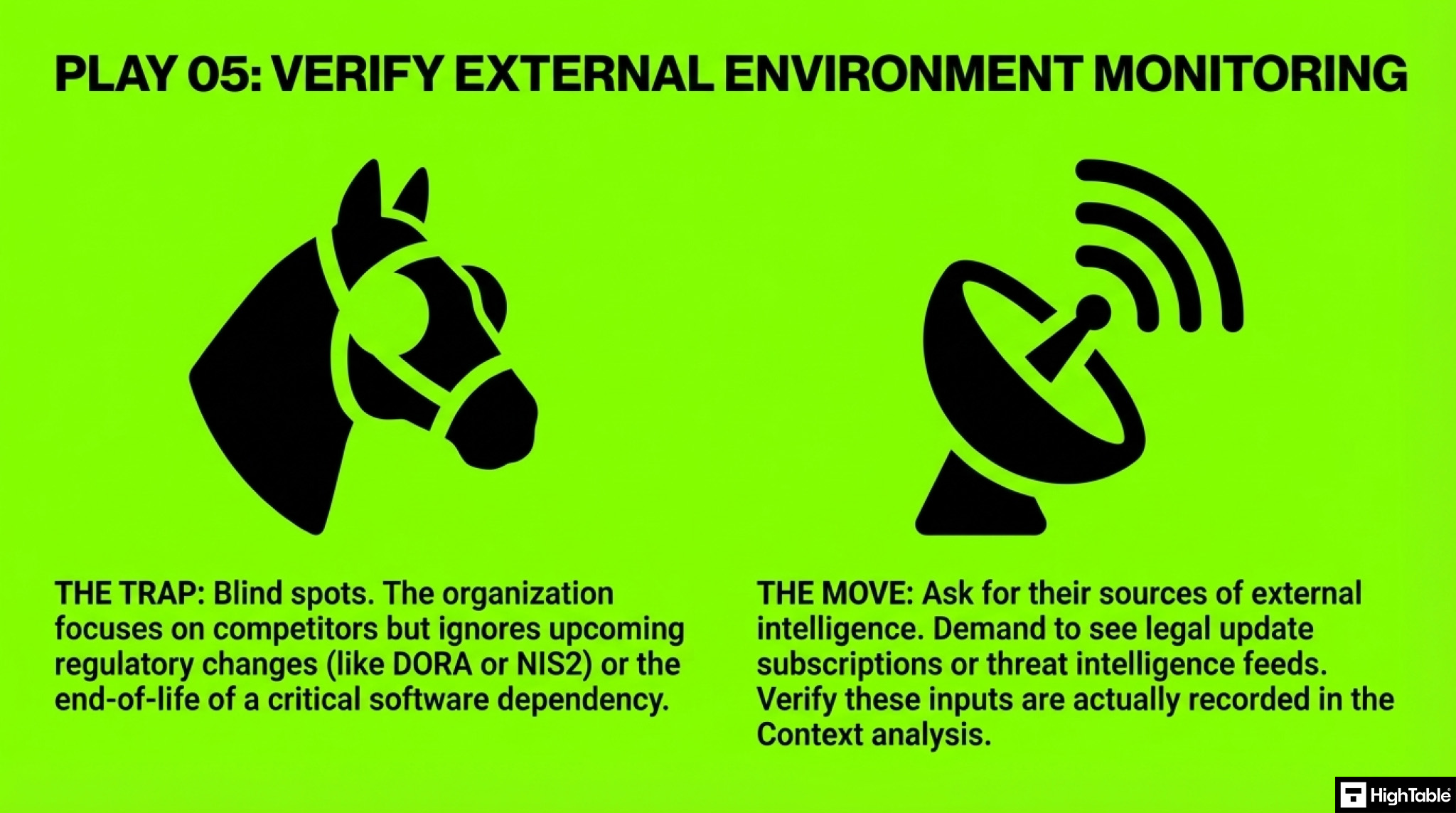 PLAY 05: VERIFY EXTERNAL ENVIRONMENT MONITORING

THE TRAP: Blind spots. The organization focuses on competitors but ignores upcoming regulatory changes (like DORA or NIS2) or the end-of-life of a critical software dependency.

THE MOVE: Ask for their sources of external intelligence. Demand to see legal update subscriptions or threat intelligence feeds. Verify these inputs are actually recorded in the Context analysis.

HighTable